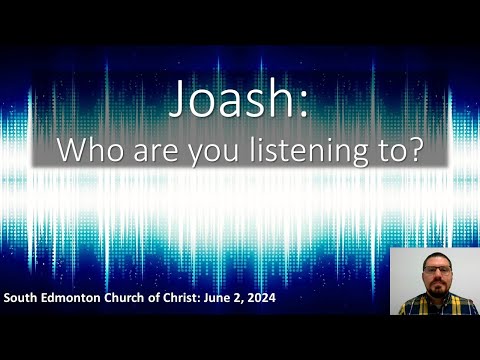 Joash:
Who are you listening to?

South Edmonton Church of Christ: June 2, 2024